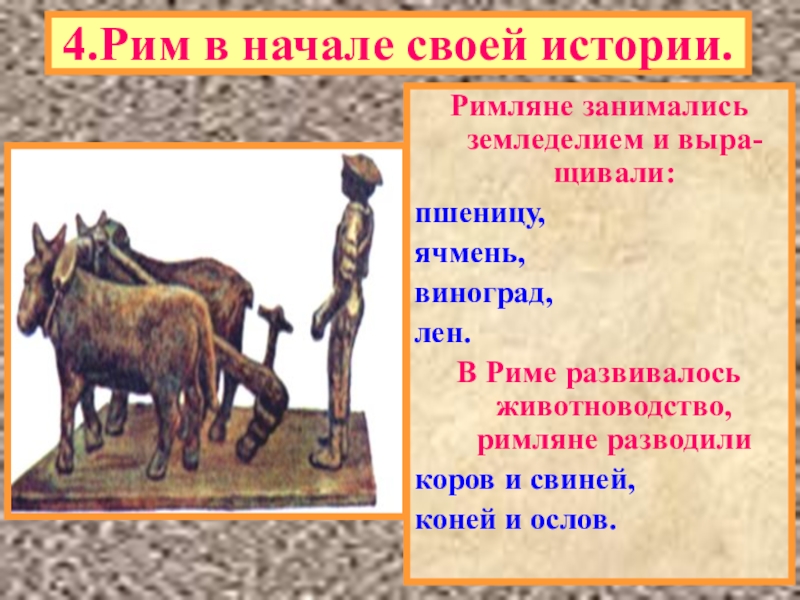 4.Рим в начале своей истории.

Римляне занимались земледелием и выращивали:

пшеницу,

ячмень,

виноград,

лен.

В Риме развивалось животноводство, римляне разводили

коров и свиней,

коней и ослов.